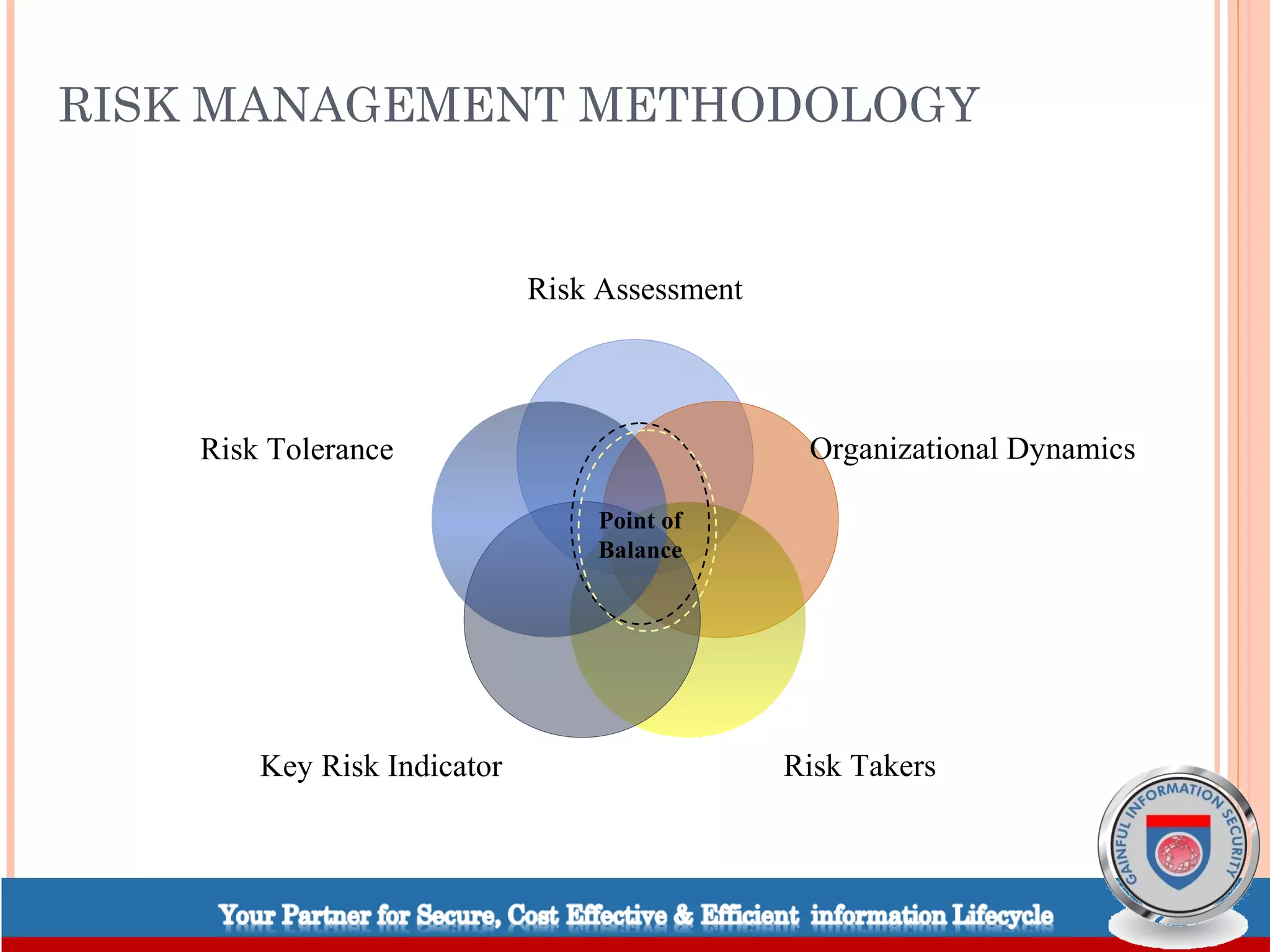 RISK MANAGEMENT METHODOLOGY

Risk Assessment

Risk Tolerance

Organizational Dynamics

Point of Balance

Key Risk Indicator

Risk Takers

GAINFUL INFORMATION SECURITY

Your Partner for Secure, Cost Effective & Efficient information Lifecycle